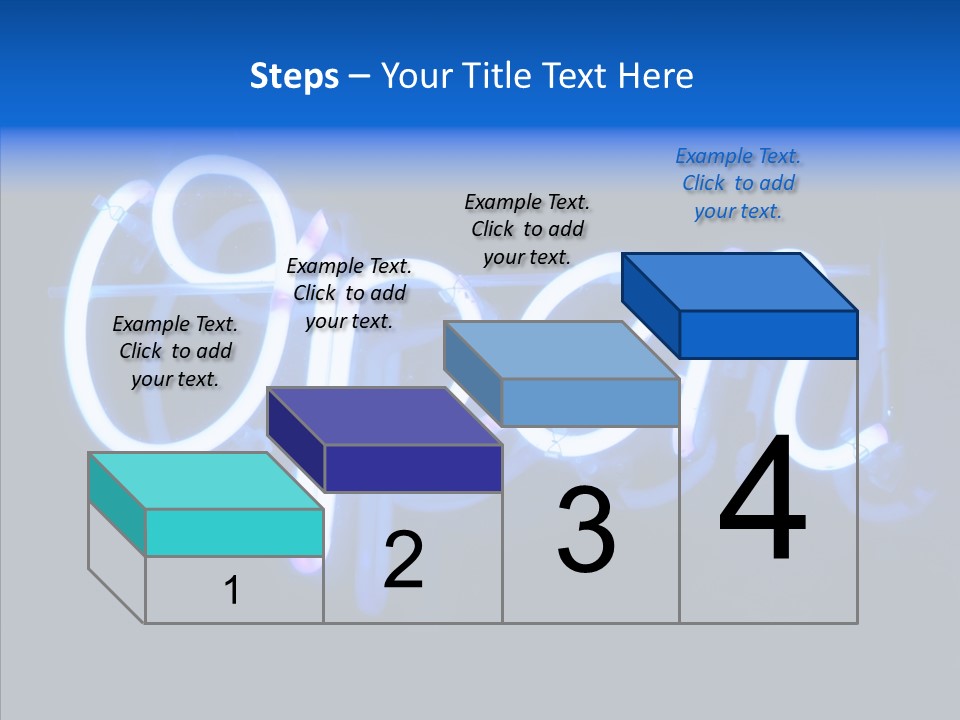 Steps – Your Title Text Here

Example Text. Click to add your text.

Example Text. Click to add your text.

Example Text. Click to add your text.

Example Text. Click to add your text.

1

2

3

4